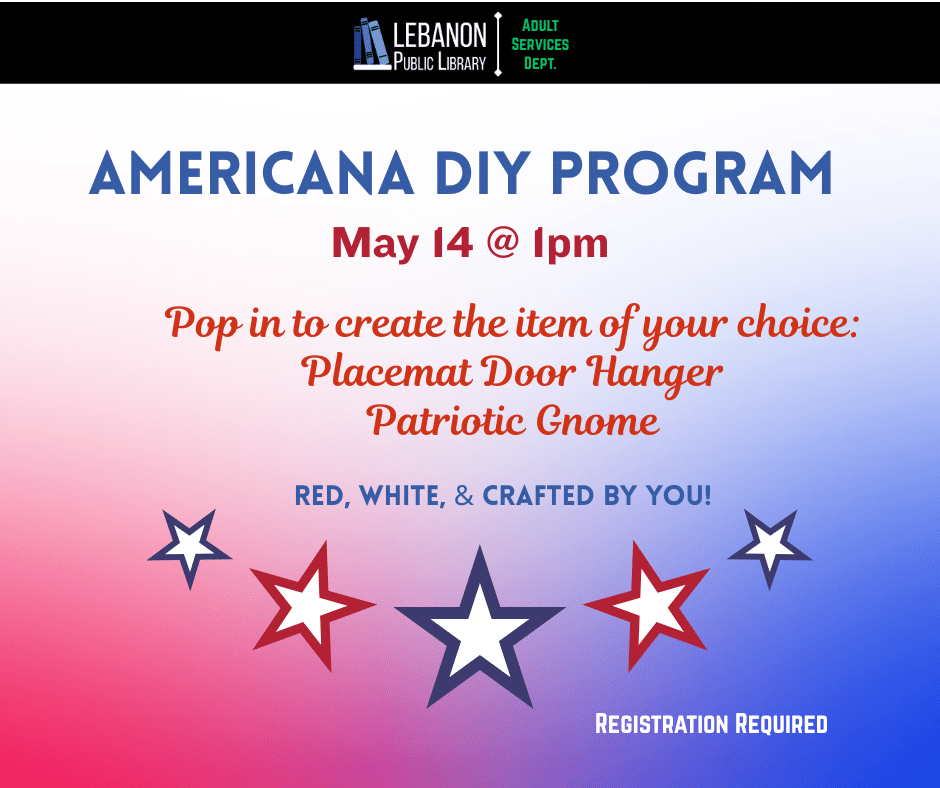 LEBANON PUBLIC LIBRARY

ADULT SERVICES DEPT.

AMERICANA DIY PROGRAM

May 14 @ 1pm

Pop in to create the item of your choice:
Placemat Door Hanger
Patriotic Gnome

RED, WHITE, & CRAFTED BY YOU!

REGISTRATION REQUIRED